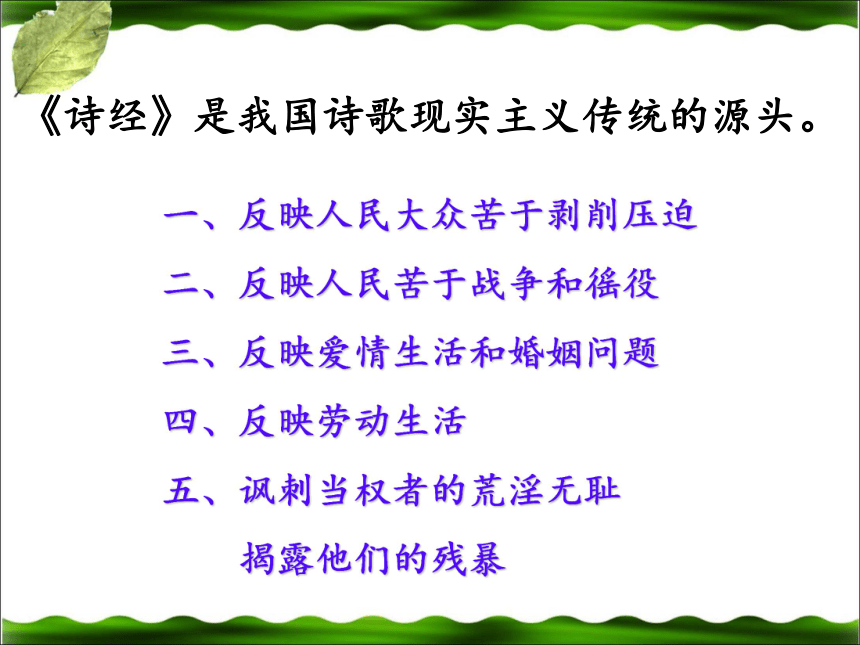 《诗经》是我国诗歌现实主义传统的源头。

一、反映人民大众苦于剥削压迫

二、反映人民苦于战争和徭役

三、反映爱情生活和婚姻问题

四、反映劳动生活

五、讽刺当权者的荒淫无耻
揭露他们的残暴